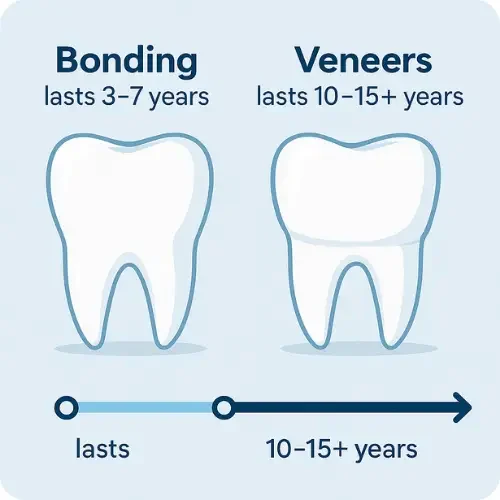 Bonding
lasts 3–7 years

Veneers
lasts 10–15+ years

lasts

10–15+ years